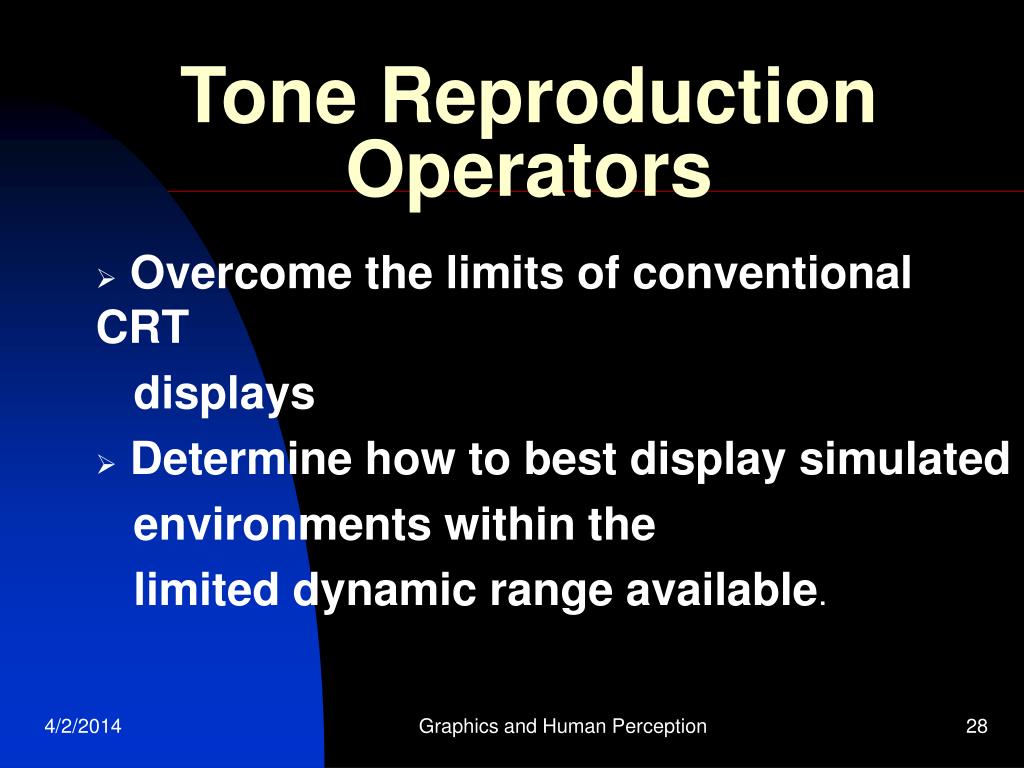 Tone Reproduction Operators

➢ Overcome the limits of conventional CRT displays

➢ Determine how to best display simulated environments within the limited dynamic range available.

4/2/2014

Graphics and Human Perception

28